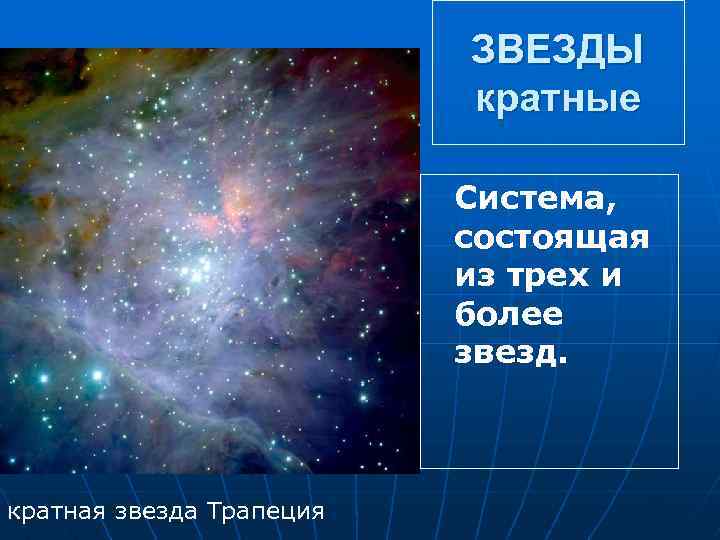 ЗВЕЗДЫ
кратные

Система, состоящая из трех и более звезд.

кратная звезда Трапеция